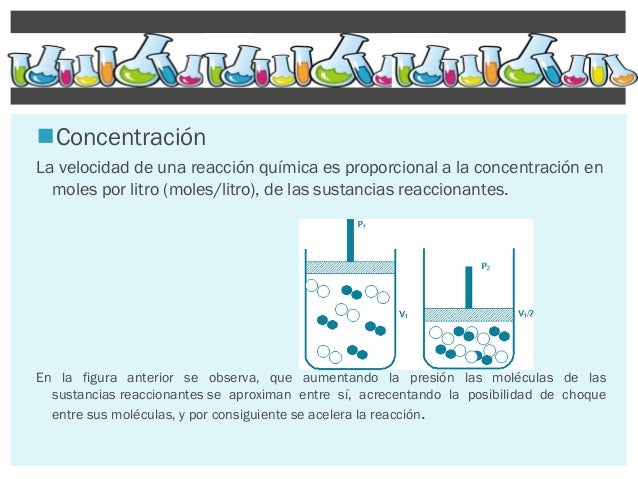 Concentración

La velocidad de una reacción química es proporcional a la concentración en moles por litro (moles/litro), de las sustancias reaccionantes.

$P_1$

$V_1$

$P_2$

$V_1/2$

En la figura anterior se observa, que aumentando la presión las moléculas de las sustancias reaccionantes se aproximan entre sí, acrecentando la posibilidad de choque entre sus moléculas, y por consiguiente se acelera la reacción.